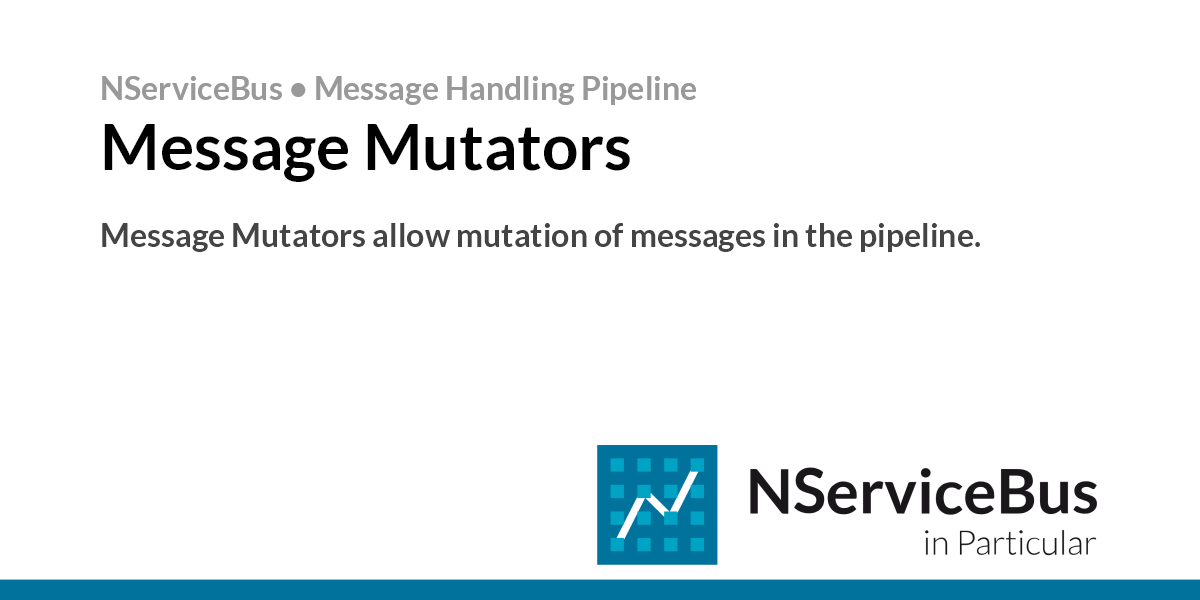 NServiceBus • Message Handling Pipeline

Message Mutators

Message Mutators allow mutation of messages in the pipeline.

NServiceBus
in Particular